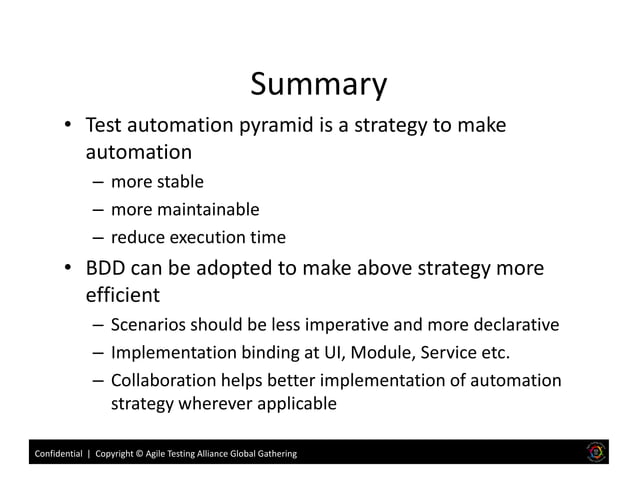 Summary

• Test automation pyramid is a strategy to make automation
– more stable
– more maintainable
– reduce execution time

• BDD can be adopted to make above strategy more efficient
– Scenarios should be less imperative and more declarative
– Implementation binding at UI, Module, Service etc.
– Collaboration helps better implementation of automation strategy wherever applicable

Confidential | Copyright © Agile Testing Alliance Global Gathering